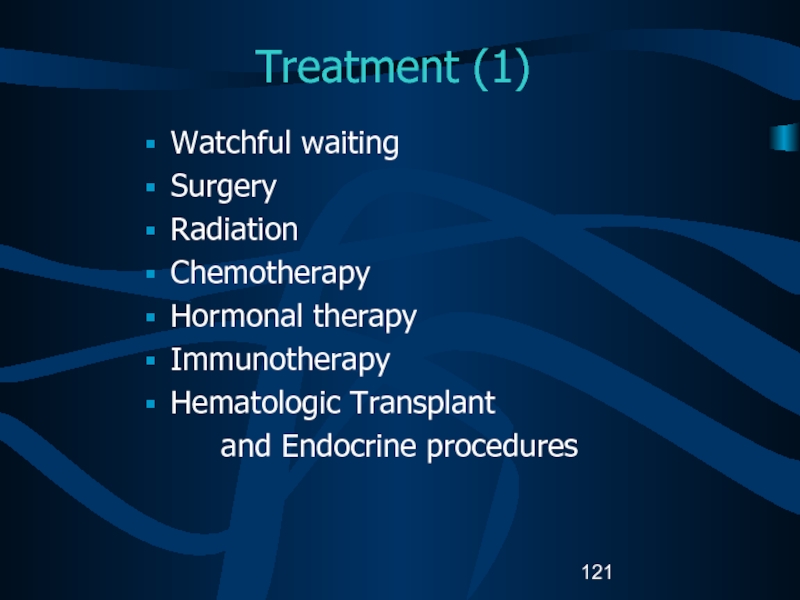 Treatment (1)

- Watchful waiting
- Surgery
- Radiation
- Chemotherapy
- Hormonal therapy
- Immunotherapy
- Hematologic Transplant and Endocrine procedures

121